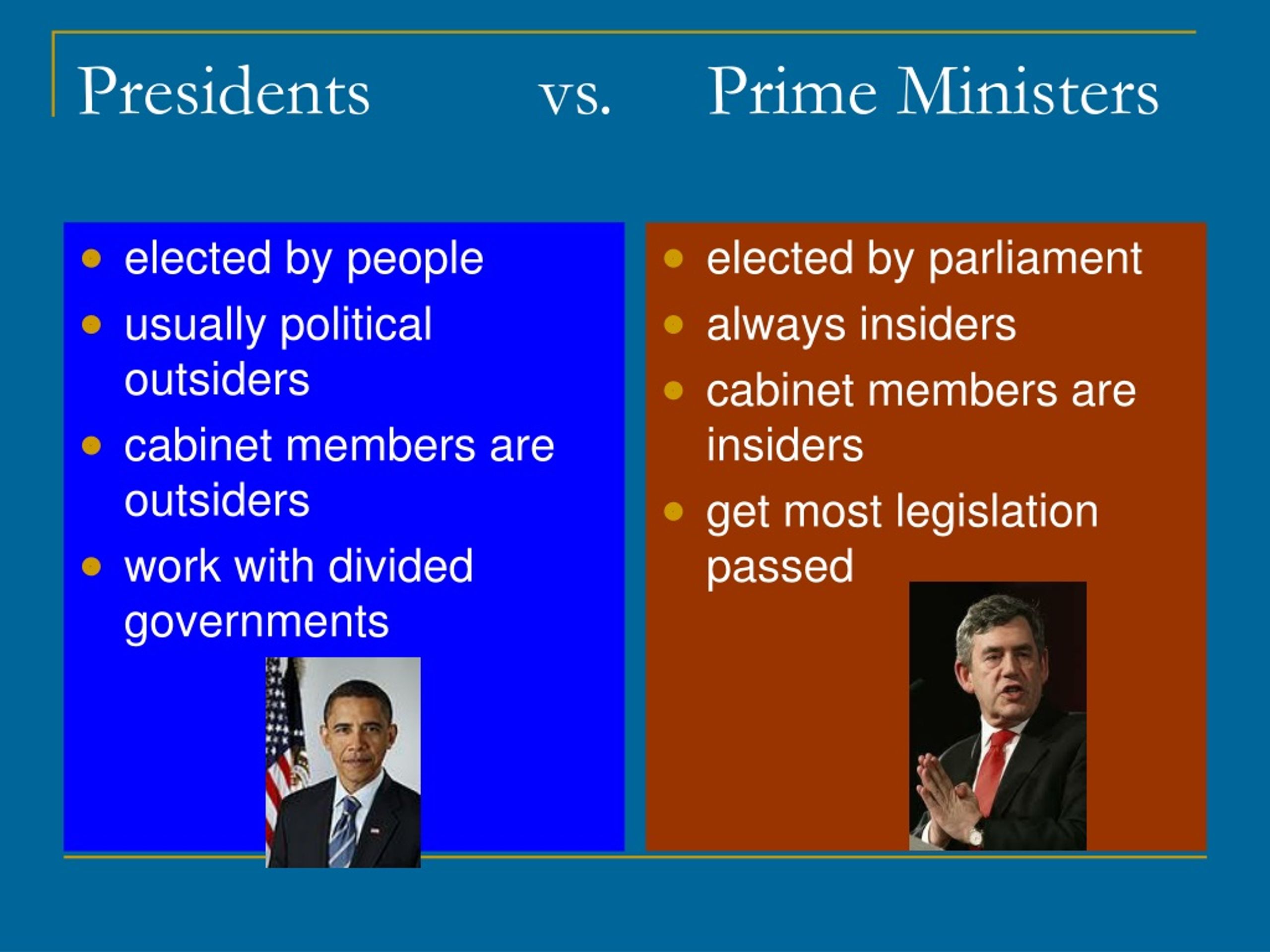 Presidents vs. Prime Ministers

- elected by people
- usually political outsiders
- cabinet members are outsiders
- work with divided governments

- elected by parliament
- always insiders
- cabinet members are insiders
- get most legislation passed